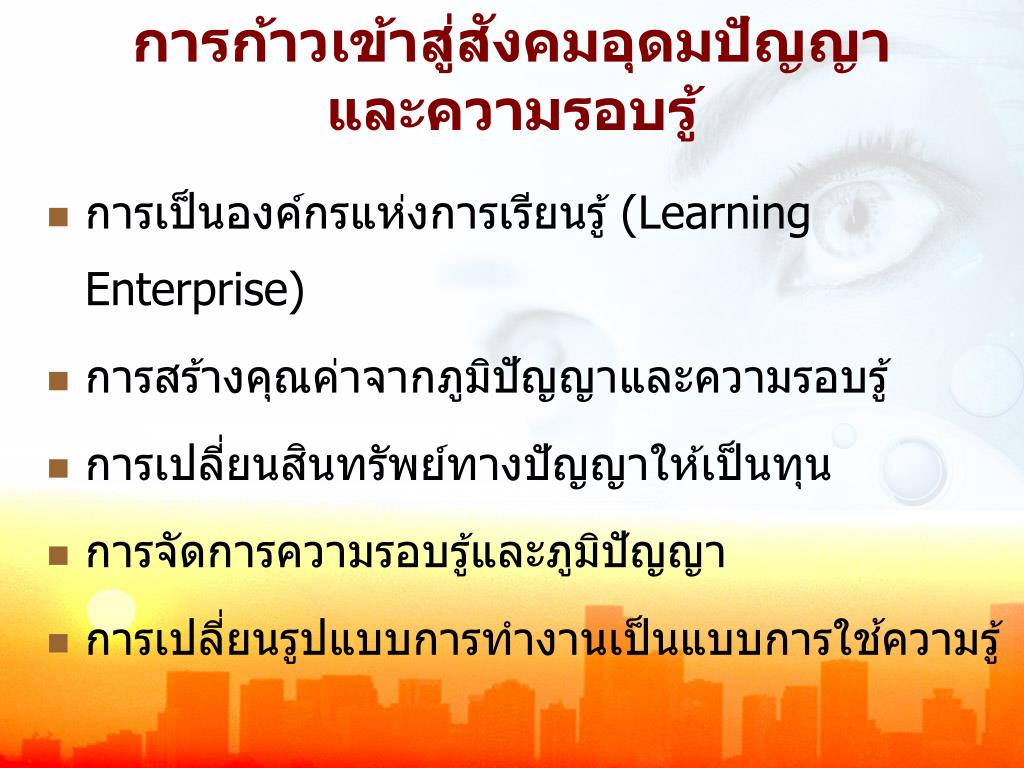 การก้าวเข้าสู่สังคมอุดมปัญญาและความรอบรู้

■ การเป็นองค์กรแห่งการเรียนรู้ (Learning Enterprise)
■ การสร้างคุณค่าจากภูมิปัญญาและความรอบรู้
■ การเปลี่ยนสินทรัพย์ทางปัญญาให้เป็นทุน
■ การจัดการความรอบรู้และภูมิปัญญา
■ การเปลี่ยนรูปแบบการทำงานเป็นแบบการใช้ความรู้